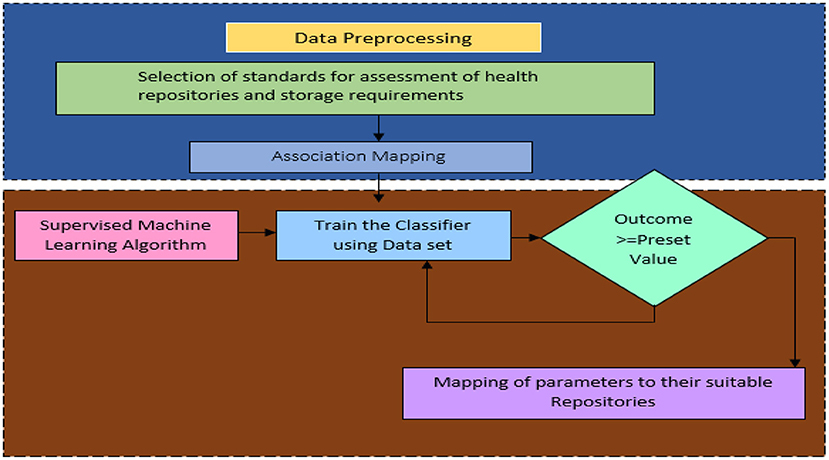 Data Preprocessing

Selection of standards for assessment of health repositories and storage requirements

Association Mapping

Supervised Machine Learning Algorithm

Train the Classifier using Data set

Outcome >=Preset Value

Mapping of parameters to their suitable Repositories